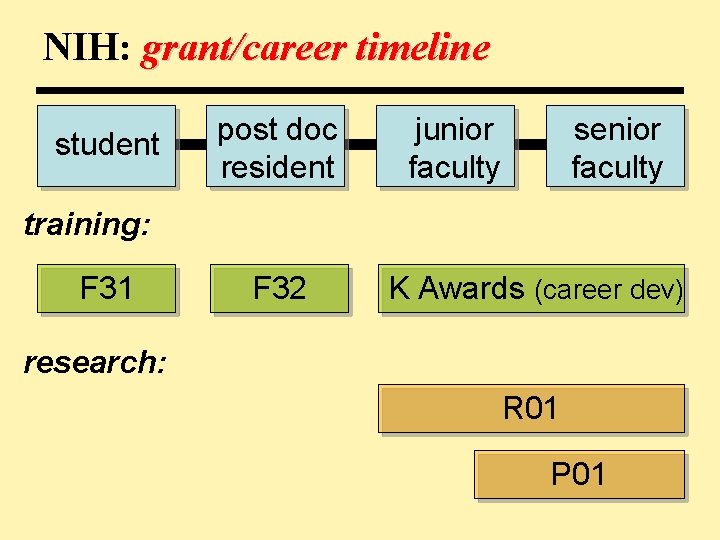 NIH: grant/career timeline

student

post doc resident

junior faculty

senior faculty

training:

F31

F32

K Awards (career dev)

research:

R01

P01